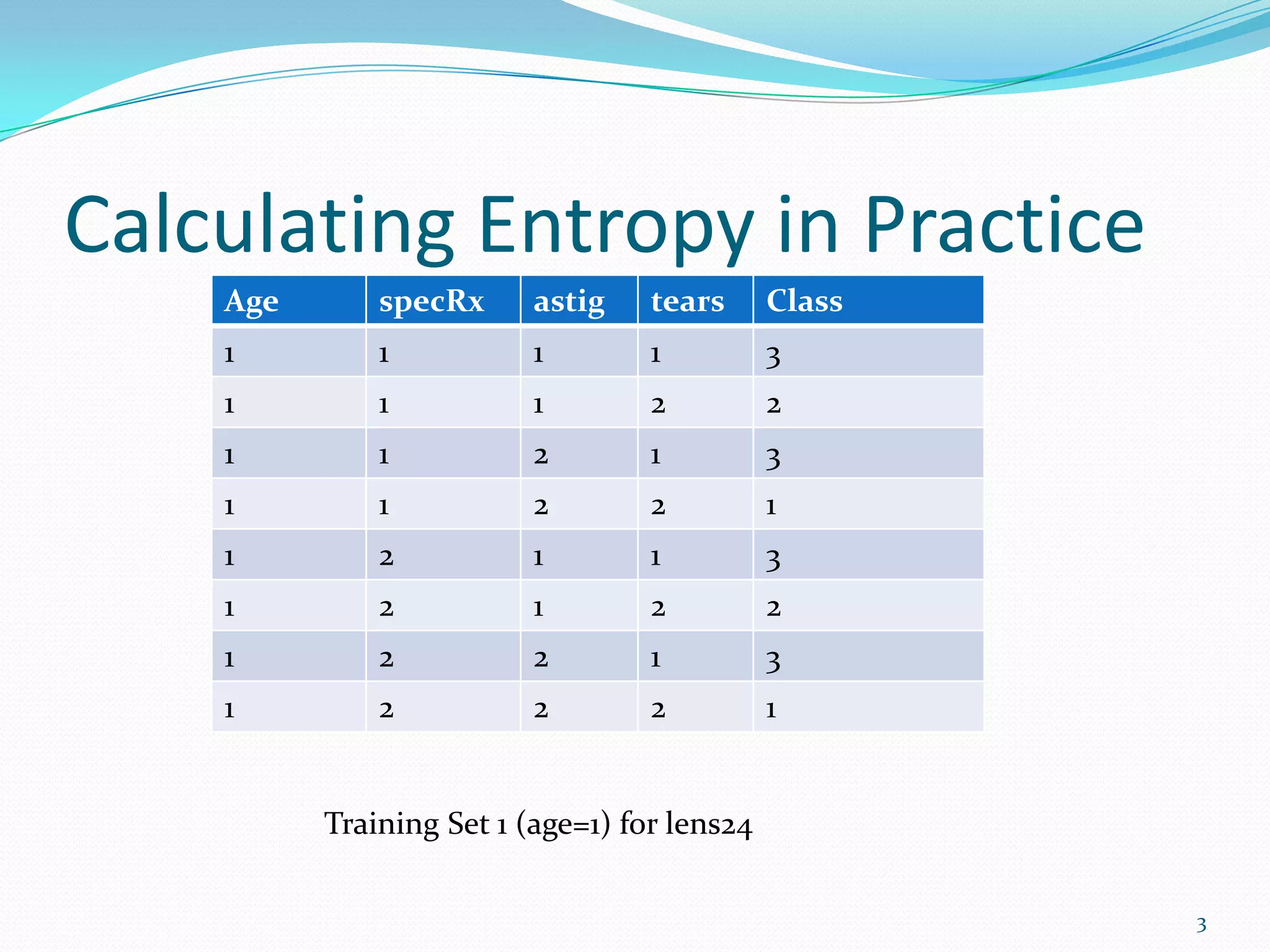 Calculating Entropy in Practice

| Age | specRx | astig | tears | Class |
|---|---|---|---|---|
| 1 | 1 | 1 | 1 | 3 |
| 1 | 1 | 1 | 2 | 2 |
| 1 | 1 | 2 | 1 | 3 |
| 1 | 1 | 2 | 2 | 1 |
| 1 | 2 | 1 | 1 | 3 |
| 1 | 2 | 1 | 2 | 2 |
| 1 | 2 | 2 | 1 | 3 |
| 1 | 2 | 2 | 2 | 1 |

Training Set 1 (age=1) for lens24

3